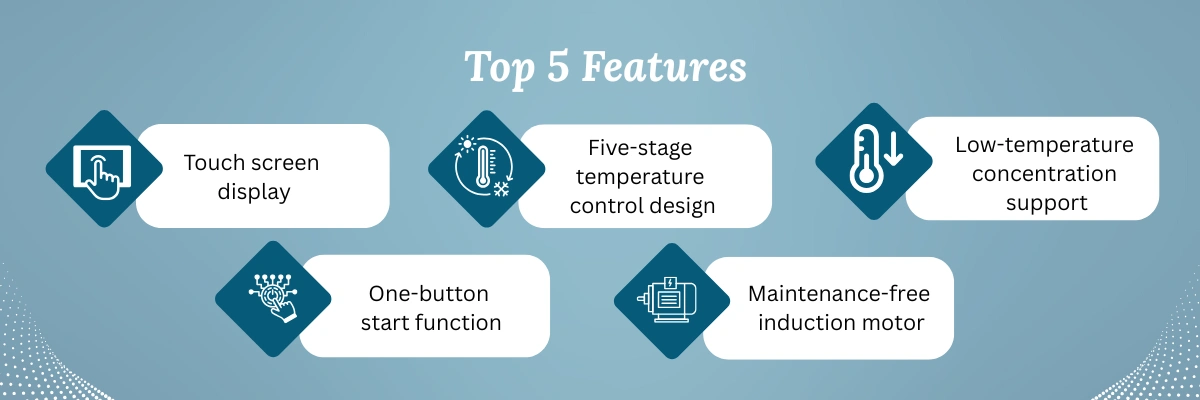 Top 5 Features

Touch screen display

Five-stage temperature control design

Low-temperature concentration support

One-button start function

Maintenance-free induction motor